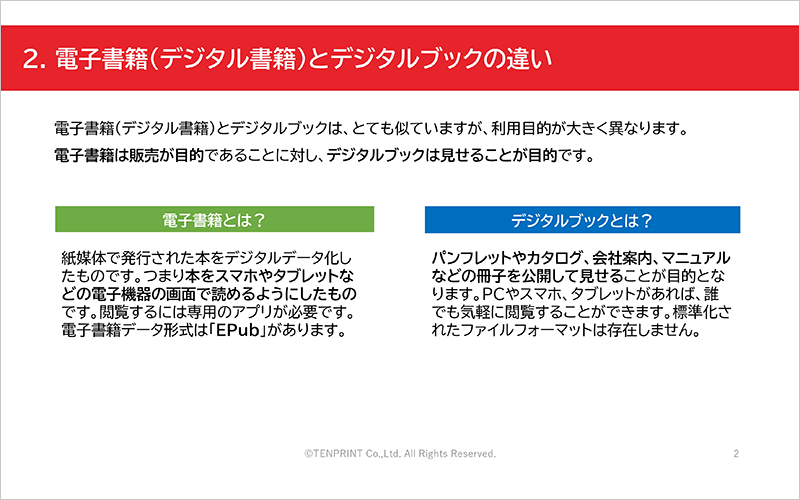 2. 電子書籍(デジタル書籍)とデジタルブックの違い

電子書籍(デジタル書籍)とデジタルブックは、とても似ていますが、利用目的が大きく異なります。

電子書籍は販売が目的であることに対し、デジタルブックは見せることが目的です。

電子書籍とは？

紙媒体で発行された本をデジタルデータ化したものです。つまり本をスマホやタブレットなどの電子機器の画面で読めるようにしたものです。閲覧するには専用のアプリが必要です。電子書籍データ形式は「EPub」があります。

デジタルブックとは？

パンフレットやカタログ、会社案内、マニュアルなどの冊子を公開して見せることが目的となります。PCやスマホ、タブレットがあれば、誰でも気軽に閲覧することができます。標準化されたファイルフォーマットは存在しません。

©TENPRINT Co.,Ltd. All Rights Reserved.

2